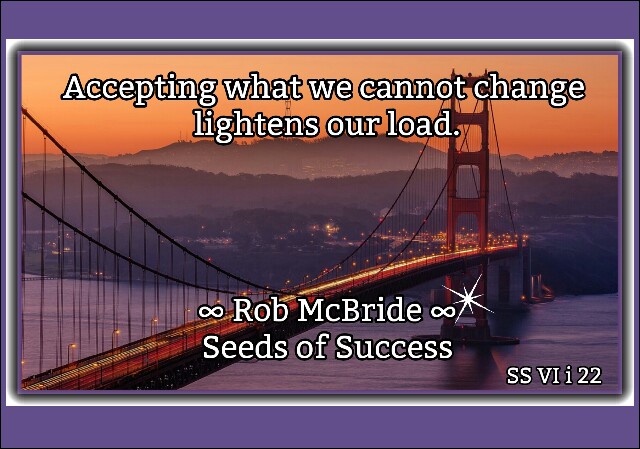 Accepting what we cannot change lightens our load.

∞ Rob McBride ∞
Seeds of Success

SS VI i 22